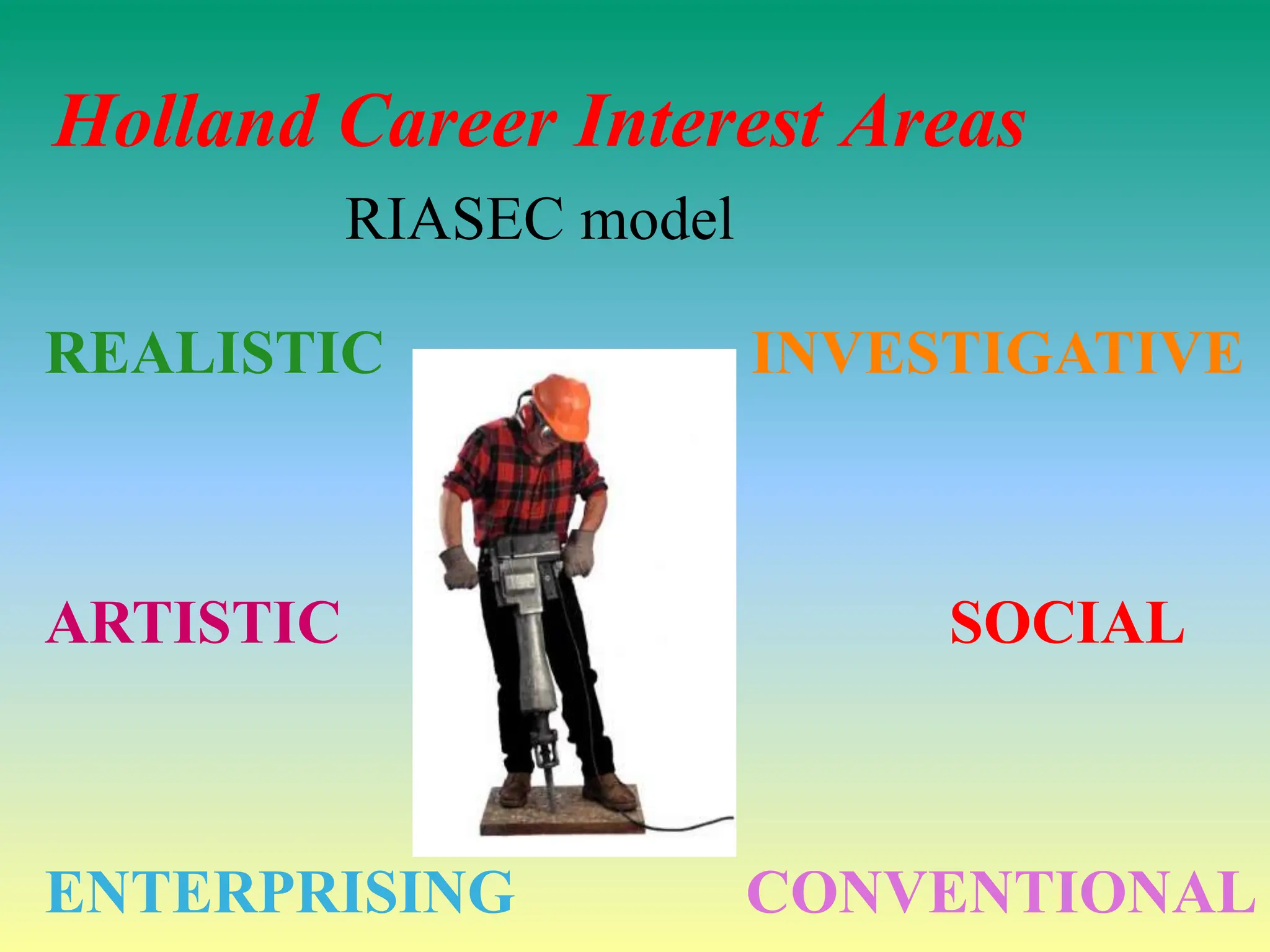 Holland Career Interest Areas

RIASEC model

REALISTIC

INVESTIGATIVE

ARTISTIC

SOCIAL

ENTERPRISING

CONVENTIONAL